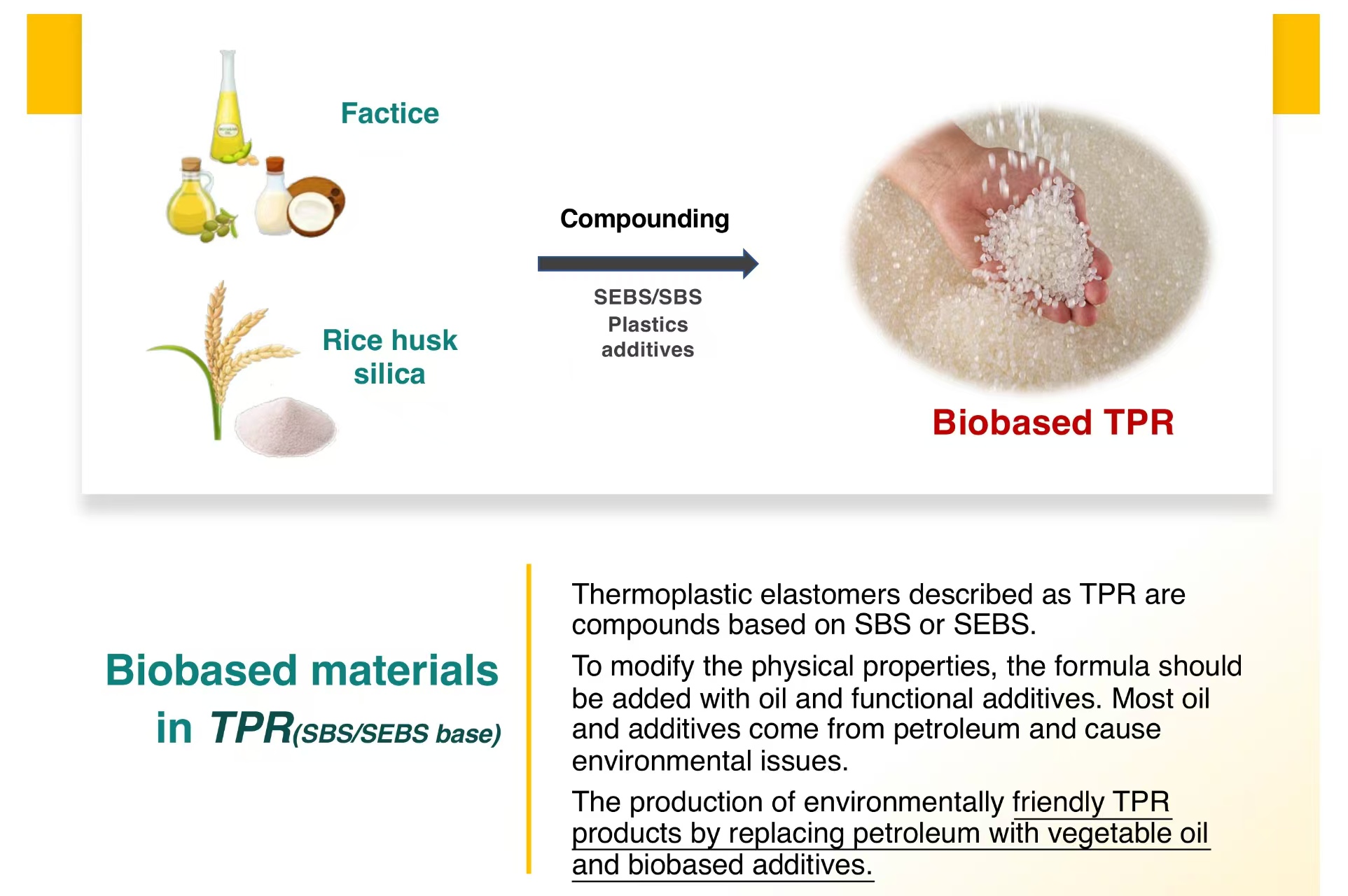 Factice

Rice husk silica

Compounding

SEBS/SBS
Plastics
additives

Biobased TPR

Biobased materials in TPR(SBS/SEBS base)

Thermoplastic elastomers described as TPR are compounds based on SBS or SEBS.

To modify the physical properties, the formula should be added with oil and functional additives. Most oil and additives come from petroleum and cause environmental issues.

The production of environmentally friendly TPR products by replacing petroleum with vegetable oil and biobased additives.